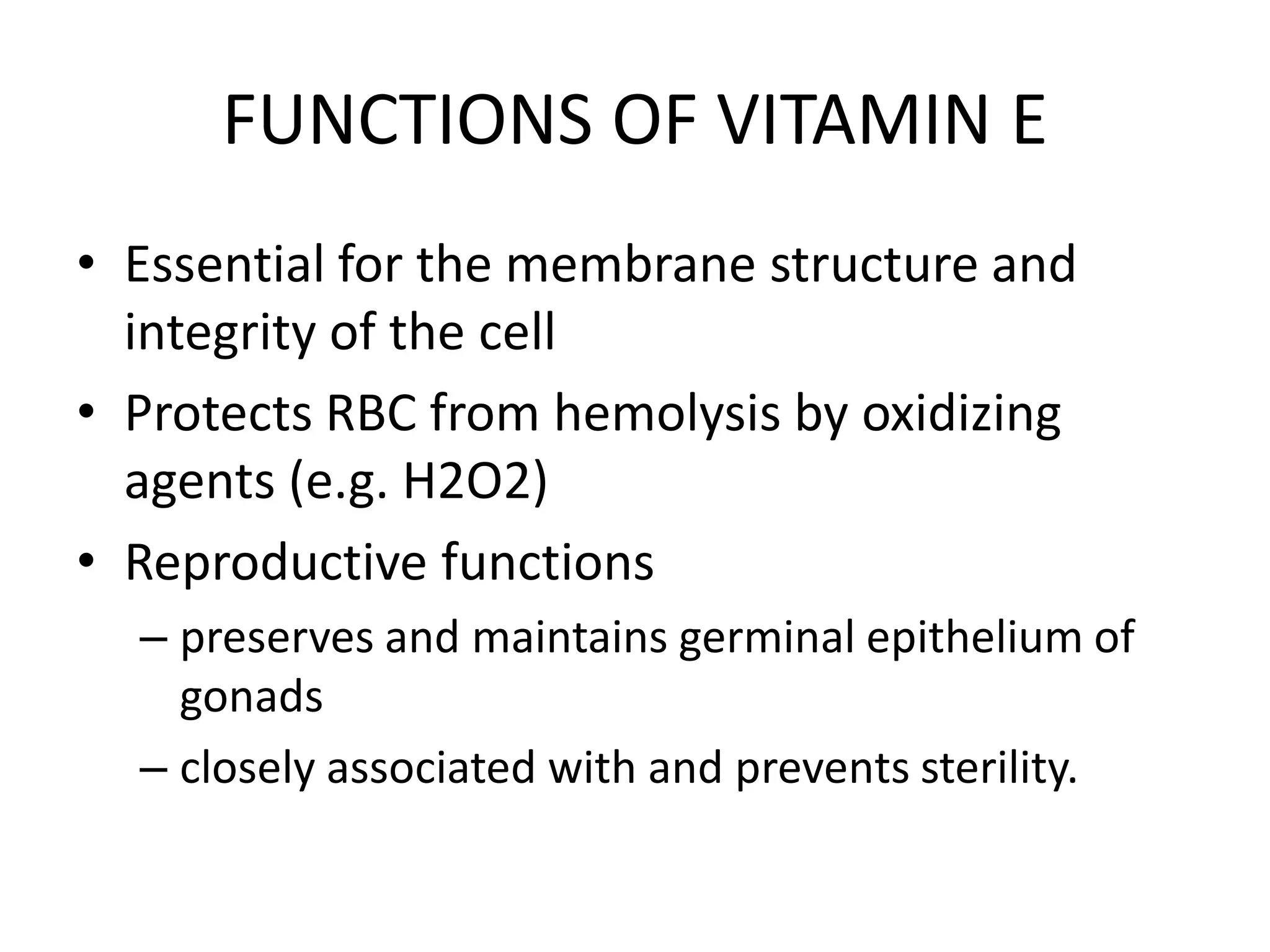 FUNCTIONS OF VITAMIN E

• Essential for the membrane structure and integrity of the cell
• Protects RBC from hemolysis by oxidizing agents (e.g. H2O2)
• Reproductive functions
– preserves and maintains germinal epithelium of gonads
– closely associated with and prevents sterility.